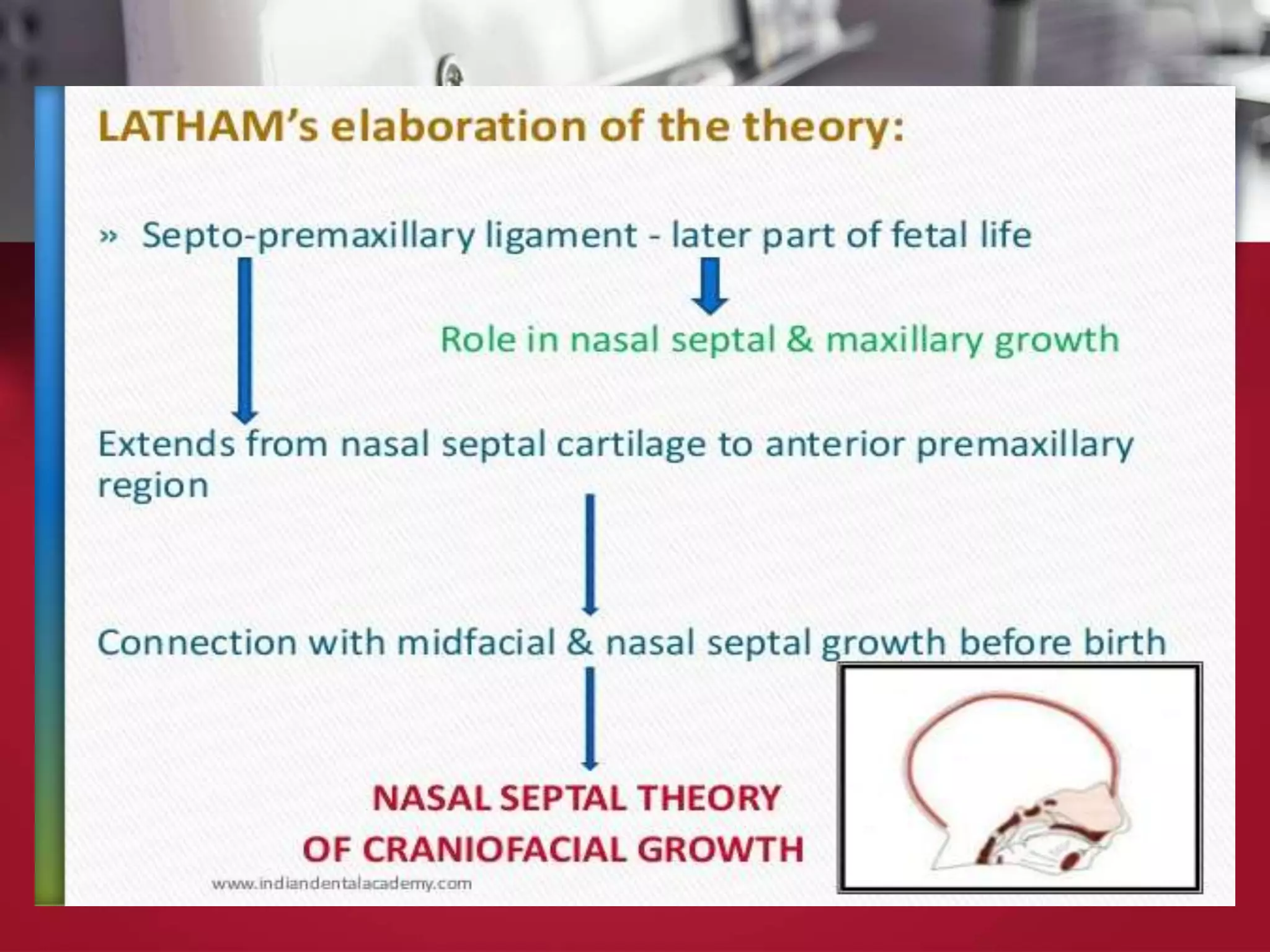 LATHAM's elaboration of the theory:

» Septo-premaxillary ligament - later part of fetal life

Role in nasal septal & maxillary growth

Extends from nasal septal cartilage to anterior premaxillary region

Connection with midfacial & nasal septal growth before birth

NASAL SEPTAL THEORY
OF CRANIOFACIAL GROWTH

www.indiandentalacademy.com